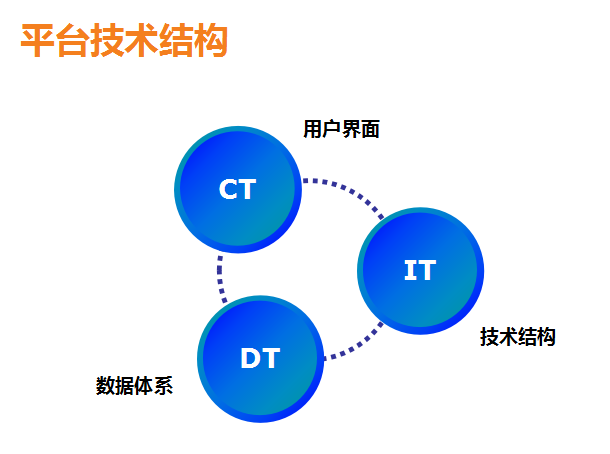 平台技术结构

用户界面

CT

IT

技术结构

DT

数据体系